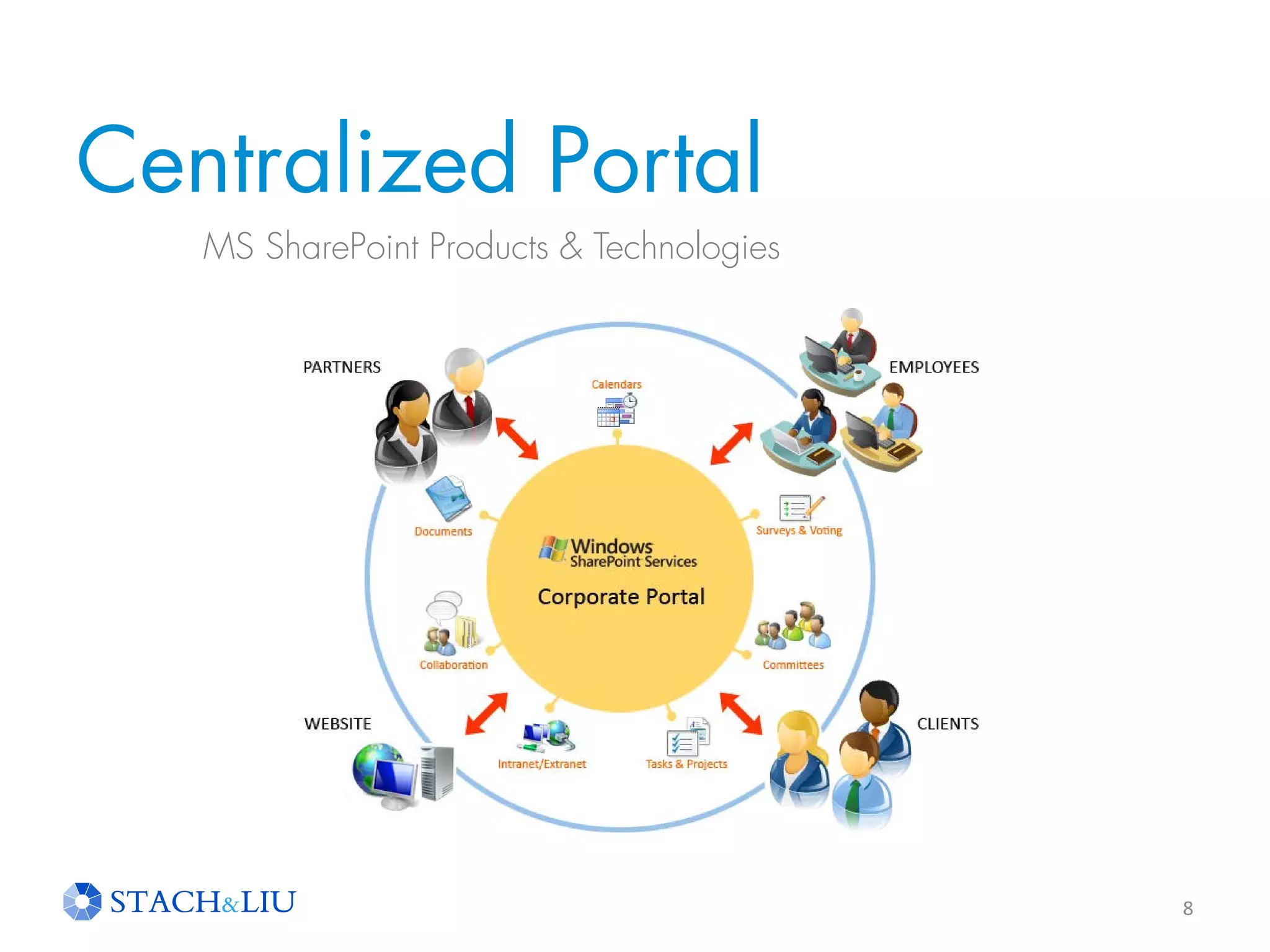 Centralized Portal

MS SharePoint Products & Technologies

PARTNERS

EMPLOYEES

Calendars

Documents

Surveys & Voting

Windows SharePoint Services

Corporate Portal

Collaboration

Committees

WEBSITE

CLIENTS

Intranet/Extranet

Tasks & Projects

STACH&LIU

8